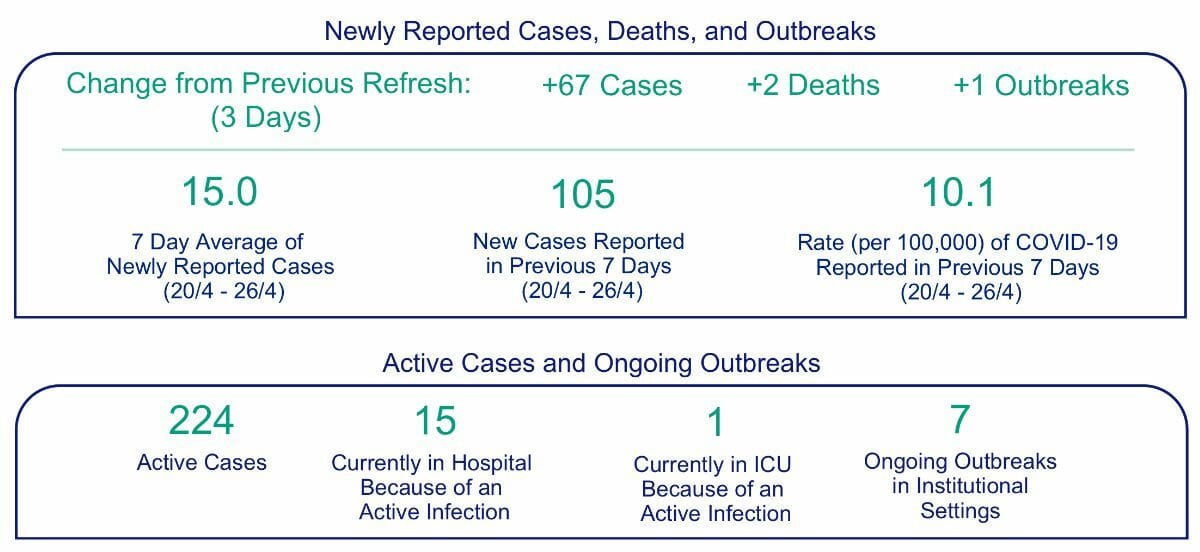 Newly Reported Cases, Deaths, and Outbreaks

Change from Previous Refresh: (3 Days)

+67 Cases

+2 Deaths

+1 Outbreaks

15.0

7 Day Average of Newly Reported Cases (20/4 - 26/4)

105

New Cases Reported in Previous 7 Days (20/4 - 26/4)

10.1

Rate (per 100,000) of COVID-19 Reported in Previous 7 Days (20/4 - 26/4)

Active Cases and Ongoing Outbreaks

224

Active Cases

15

Currently in Hospital Because of an Active Infection

1

Currently in ICU Because of an Active Infection

7

Ongoing Outbreaks in Institutional Settings